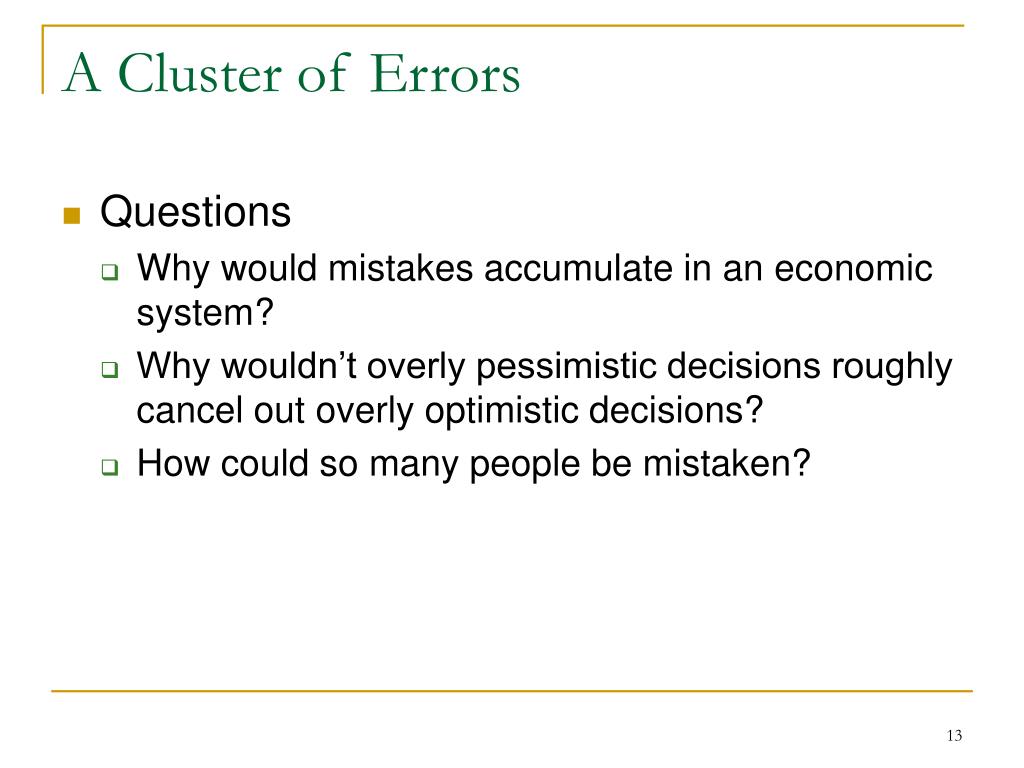 A Cluster of Errors

Questions

Why would mistakes accumulate in an economic system?

Why wouldn’t overly pessimistic decisions roughly cancel out overly optimistic decisions?

How could so many people be mistaken?

13